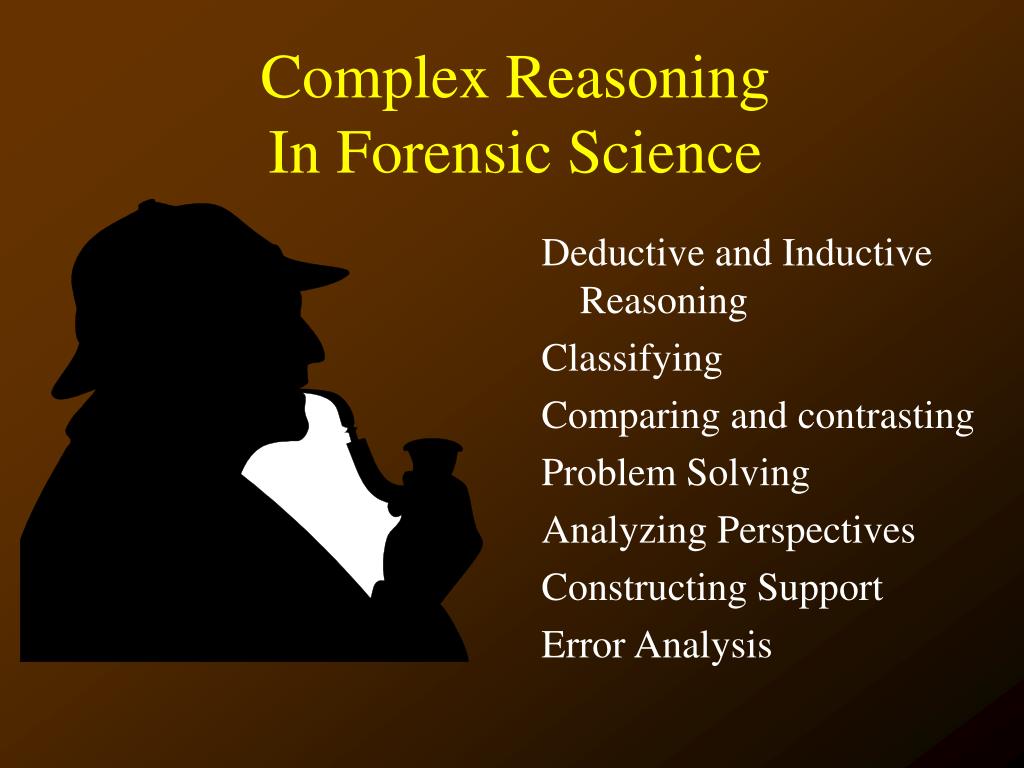 Complex Reasoning
In Forensic Science

Deductive and Inductive Reasoning

Classifying

Comparing and contrasting

Problem Solving

Analyzing Perspectives

Constructing Support

Error Analysis